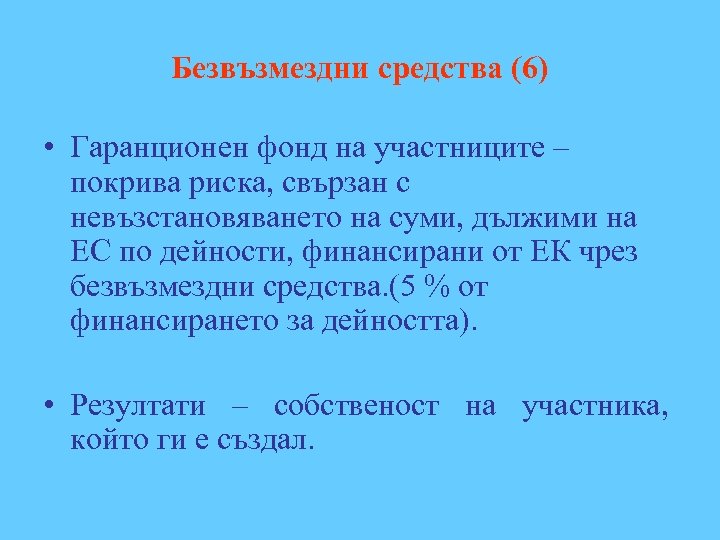 Безвъзмездни средства (6)

• Гаранционен фонд на участниците – покрива риска, свързан с невъзстановяването на суми, дължими на ЕС по дейности, финансирани от ЕК чрез безвъзмездни средства.(5 % от финансирането за дейността).

• Резултати – собственост на участника, който ги е създал.